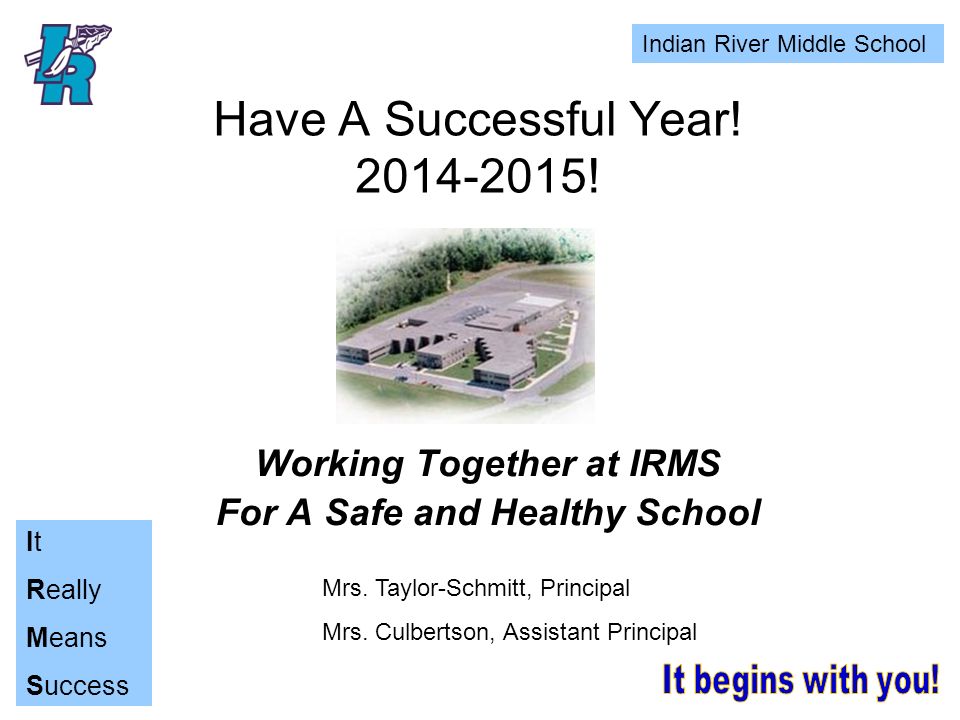 IR

Indian River Middle School

Have A Successful Year!
2014-2015!

Working Together at IRMS
For A Safe and Healthy School

It
Really
Means
Success

Mrs. Taylor-Schmitt, Principal

Mrs. Culbertson, Assistant Principal

It begins with you!